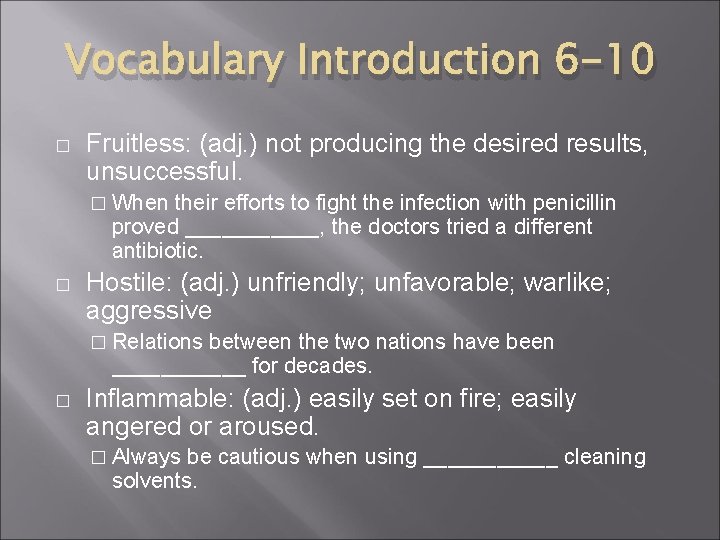 Vocabulary Introduction 6-10

□ Fruitless: (adj.) not producing the desired results, unsuccessful.

□ When their efforts to fight the infection with penicillin proved ___________, the doctors tried a different antibiotic.

□ Hostile: (adj.) unfriendly; unfavorable; warlike; aggressive

□ Relations between the two nations have been ___________ for decades.

□ Inflammable: (adj.) easily set on fire; easily angered or aroused.

□ Always be cautious when using ___________ cleaning solvents.